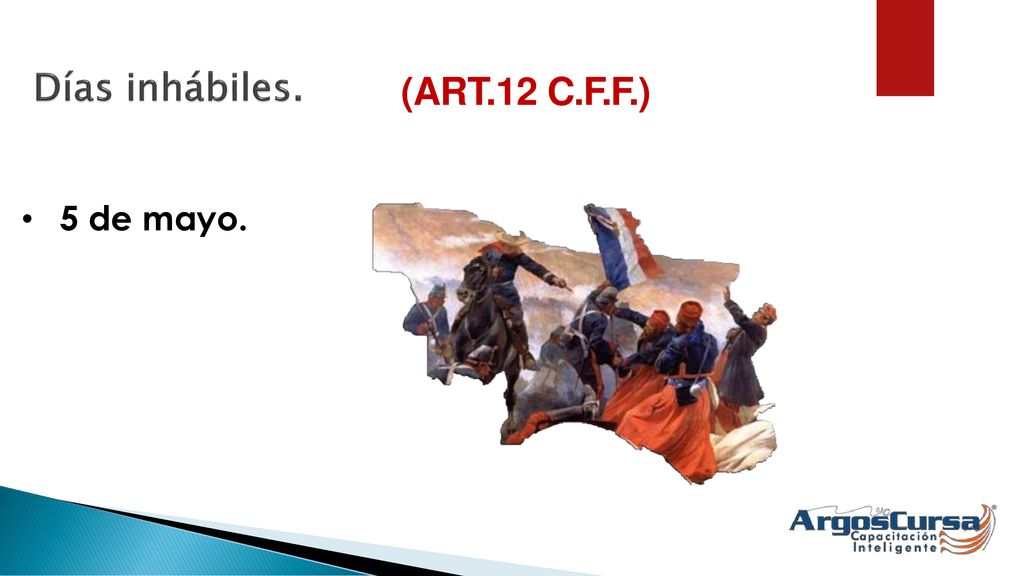 Días inhábiles. (ART.12 C.F.F.)

• 5 de mayo.

ArgosCursa
Capacitación Inteligente